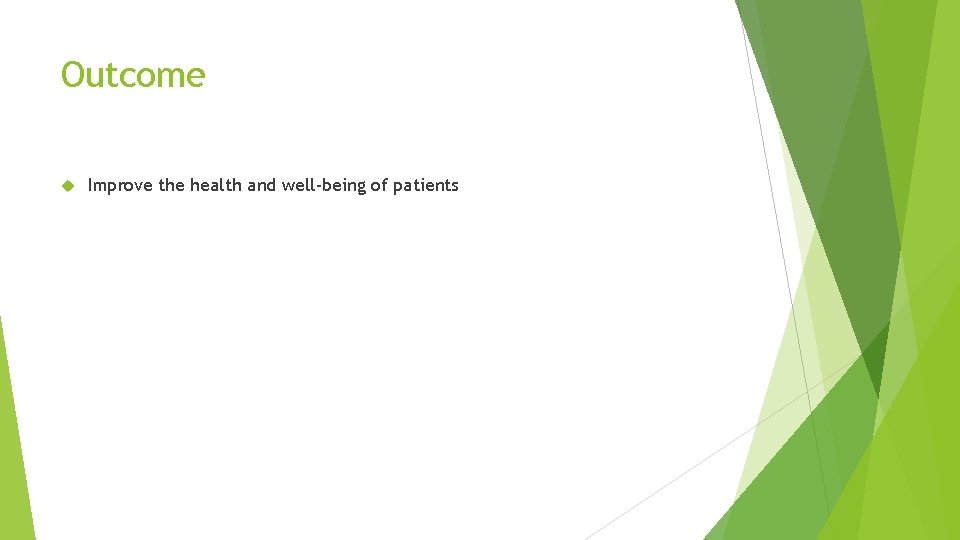 Outcome

Improve the health and well-being of patients